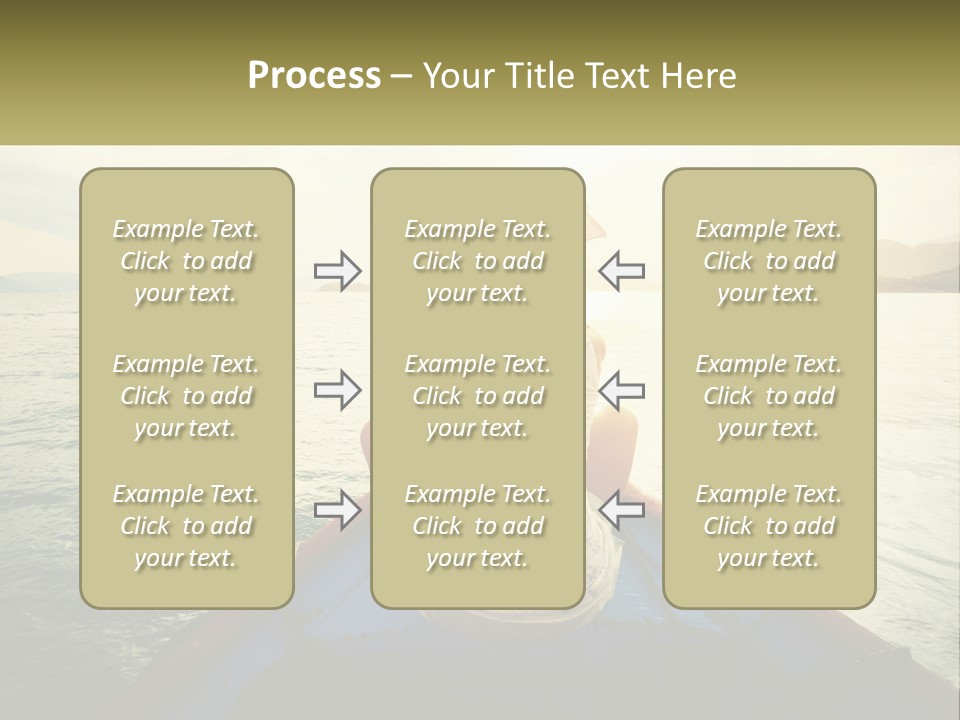 Process – Your Title Text Here

Example Text. Click to add your text.

Example Text. Click to add your text.

Example Text. Click to add your text.

Example Text. Click to add your text.

Example Text. Click to add your text.

Example Text. Click to add your text.

Example Text. Click to add your text.

Example Text. Click to add your text.

Example Text. Click to add your text.